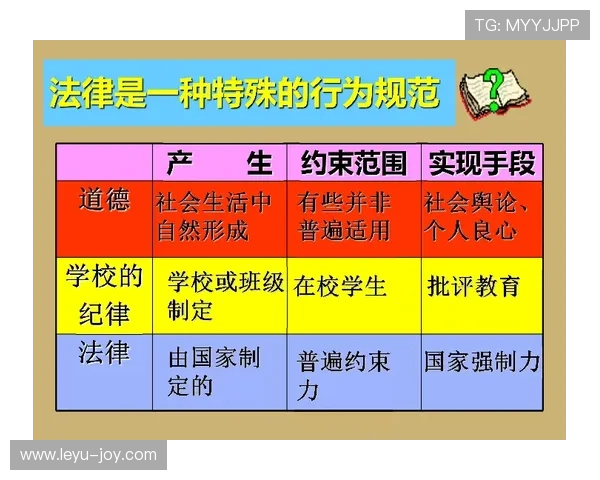 TG: MYYJJPP

法律是一种特殊的行为规范

| | 产　　生 | 约束范围 | 实现手段 |
|---|---|---|---|
| 道德 | 社会生活中自然形成 | 有些并非普遍适用 | 社会舆论、个人良心 |
| 学校的纪律 | 学校或班级制定 | 在校学生 | 批评教育 |
| 法律 | 由国家制定的 | 普遍约束力 | 国家强制力 |

www.leyu-joy.com